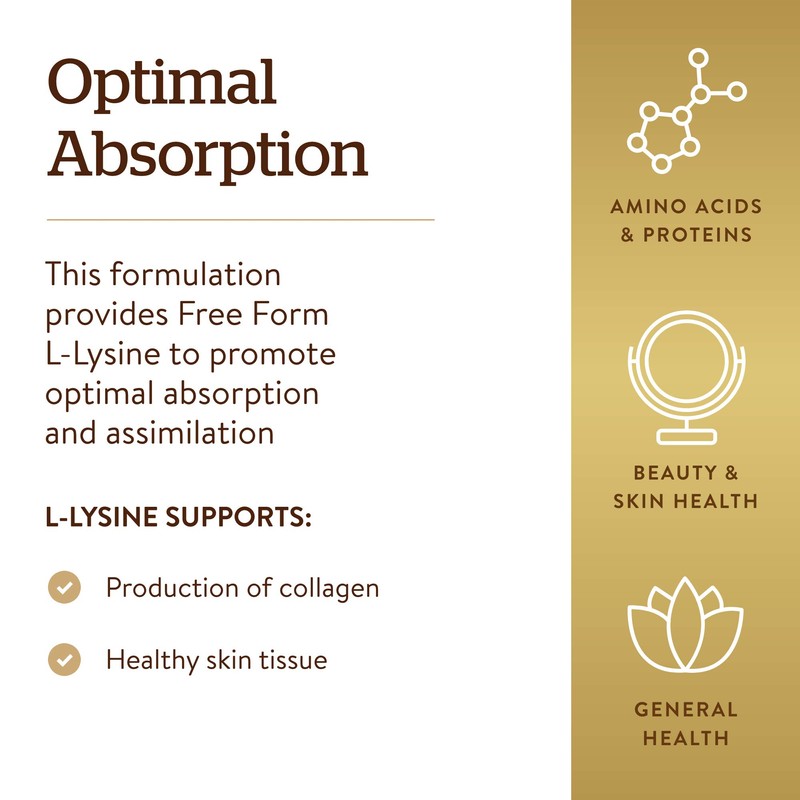 Optimal Absorption

This formulation provides Free Form L-Lysine to promote optimal absorption and assimilation

L-LYSINE SUPPORTS:

Production of collagen

Healthy skin tissue

AMINO ACIDS & PROTEINS

BEAUTY & SKIN HEALTH

GENERAL HEALTH